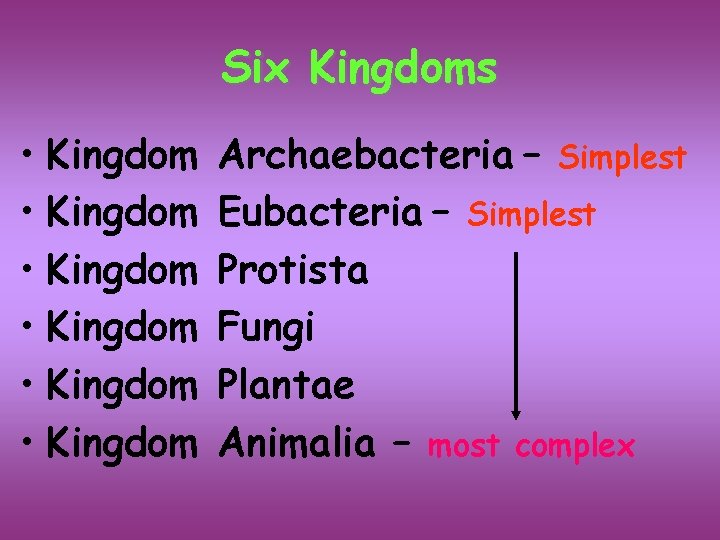 Six Kingdoms

• Kingdom Archaebacteria – Simplest
• Kingdom Eubacteria – Simplest
• Kingdom Protista
• Kingdom Fungi
• Kingdom Plantae
• Kingdom Animalia – most complex